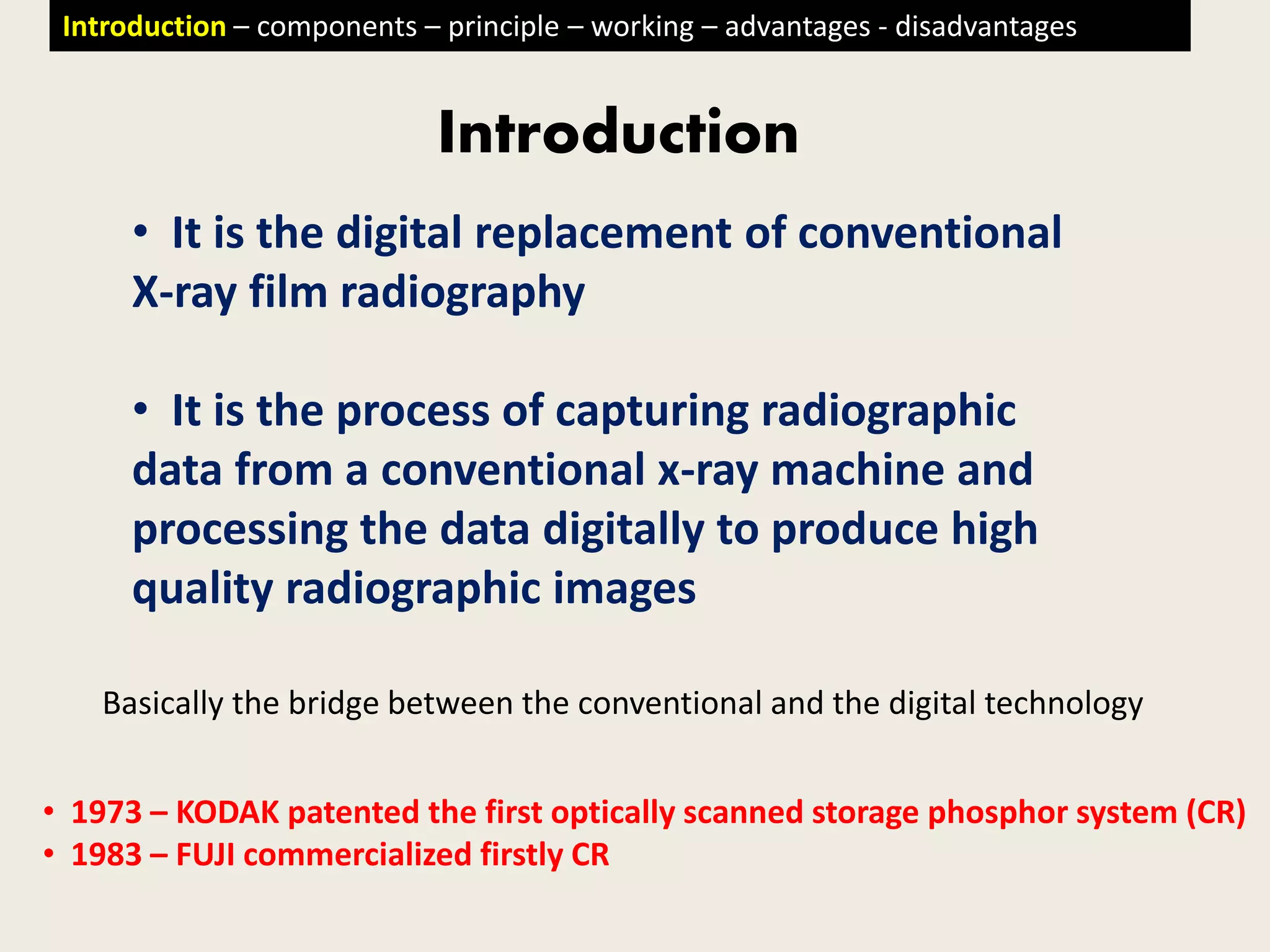 Introduction – components – principle – working – advantages - disadvantages

Introduction

• It is the digital replacement of conventional X-ray film radiography

• It is the process of capturing radiographic data from a conventional x-ray machine and processing the data digitally to produce high quality radiographic images

Basically the bridge between the conventional and the digital technology

• 1973 – KODAK patented the first optically scanned storage phosphor system (CR)
• 1983 – FUJI commercialized firstly CR